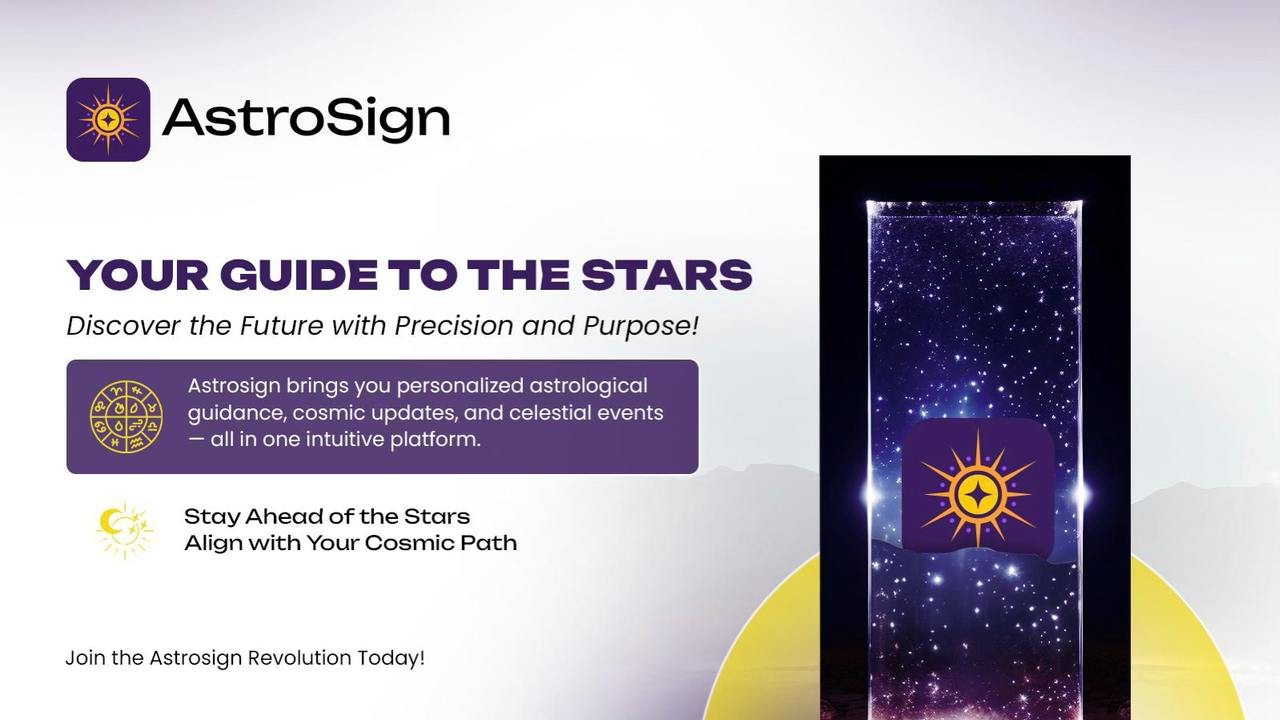 AstroSign

YOUR GUIDE TO THE STARS

Discover the Future with Precision and Purpose!

Astrosign brings you personalized astrological guidance, cosmic updates, and celestial events — all in one intuitive platform.

Stay Ahead of the Stars
Align with Your Cosmic Path

Join the Astrosign Revolution Today!